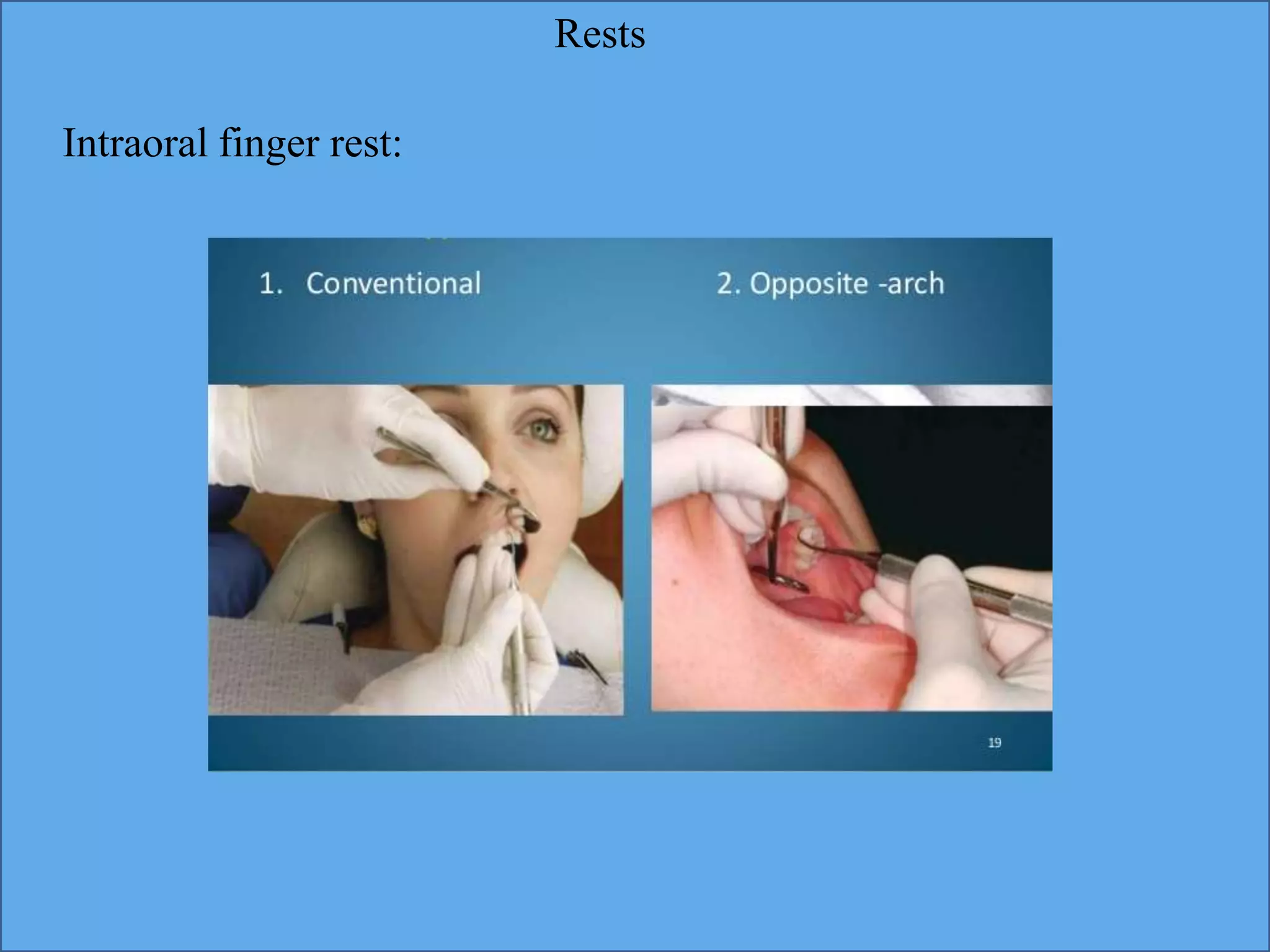 Rests

Intraoral finger rest:

1. Conventional

2. Opposite -arch

19